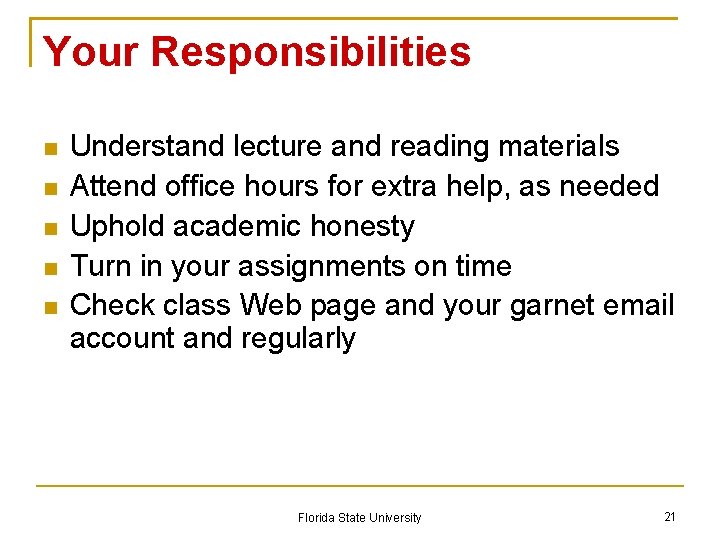 Your Responsibilities

- Understand lecture and reading materials
- Attend office hours for extra help, as needed
- Uphold academic honesty
- Turn in your assignments on time
- Check class Web page and your garnet email account and regularly

Florida State University

21